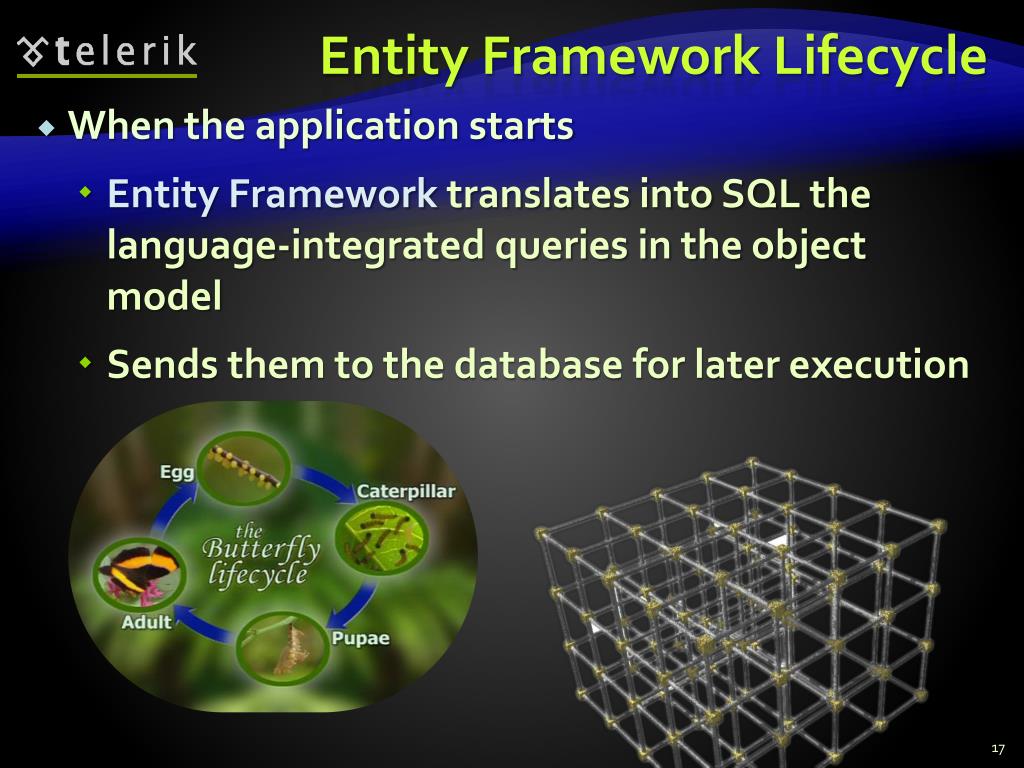 telerik

Entity Framework Lifecycle

When the application starts

Entity Framework translates into SQL the language-integrated queries in the object model

Sends them to the database for later execution

Egg

Caterpillar

the Butterfly lifecycle

Adult

Pupae

17